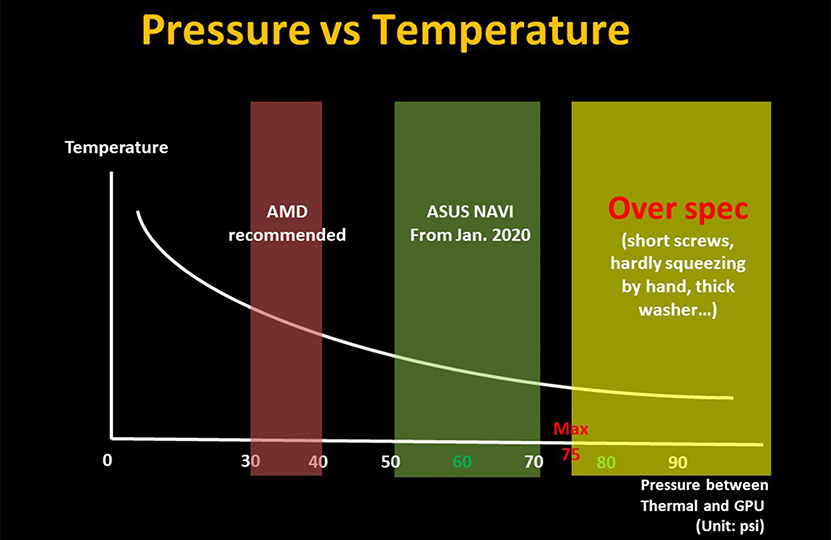 Pressure vs Temperature

Temperature

AMD recommended

ASUS NAVI From Jan. 2020

Over spec

(short screws, hardly squeezing by hand, thick washer…)

Max 75

0 30 40 50 60 70 80 90

Pressure between Thermal and GPU (Unit: psi)